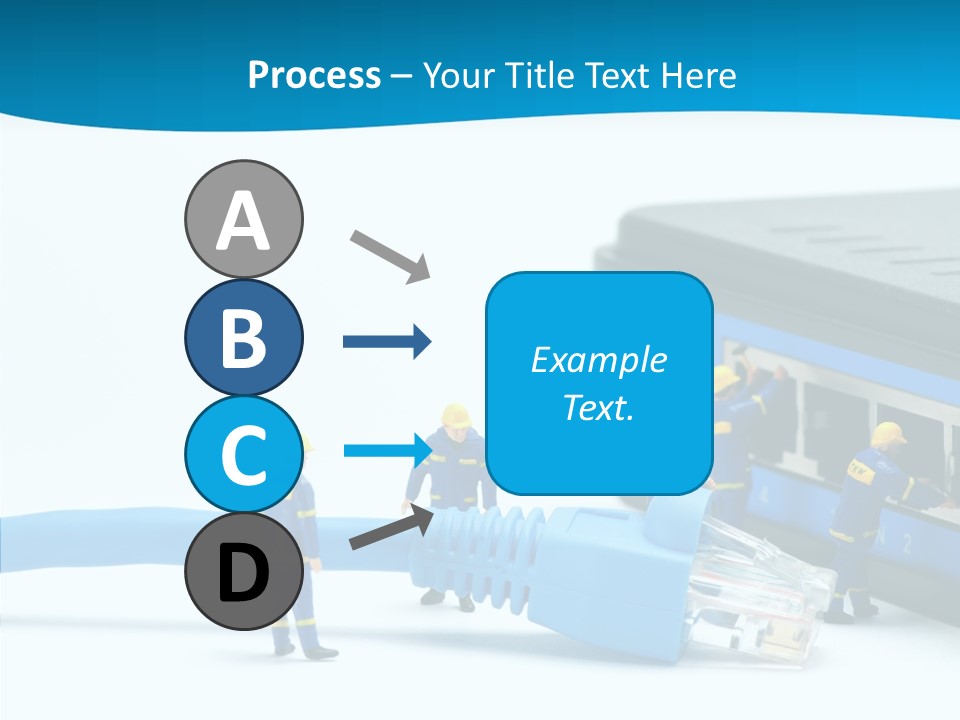 Process – Your Title Text Here

A

B

C

D

Example Text.